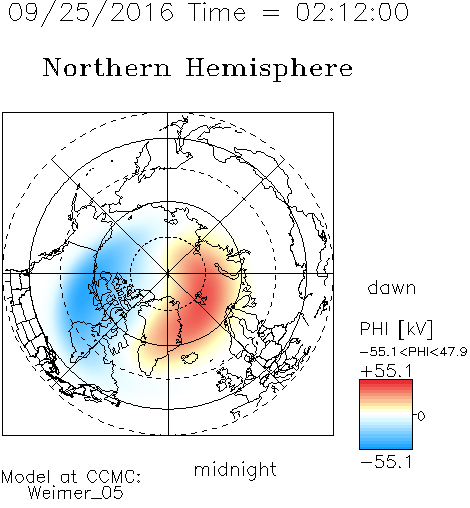 09/25/2016 Time = 02:12:00

Northern Hemisphere

dawn

PHI [kV]

−55.1<PHI<47.9

+55.1

0

−55.1

midnight

Model at CCMC:
Weimer_05